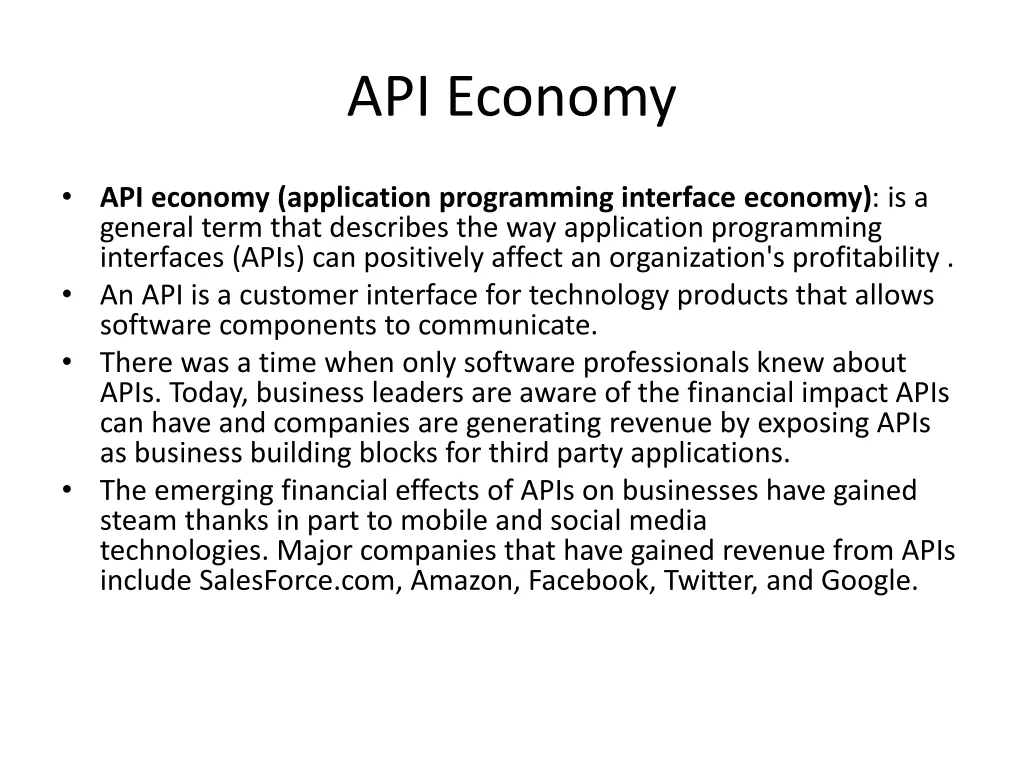 API Economy

• API economy (application programming interface economy): is a general term that describes the way application programming interfaces (APIs) can positively affect an organization's profitability .
• An API is a customer interface for technology products that allows software components to communicate.
• There was a time when only software professionals knew about APIs. Today, business leaders are aware of the financial impact APIs can have and companies are generating revenue by exposing APIs as business building blocks for third party applications.
• The emerging financial effects of APIs on businesses have gained steam thanks in part to mobile and social media technologies. Major companies that have gained revenue from APIs include SalesForce.com, Amazon, Facebook, Twitter, and Google.